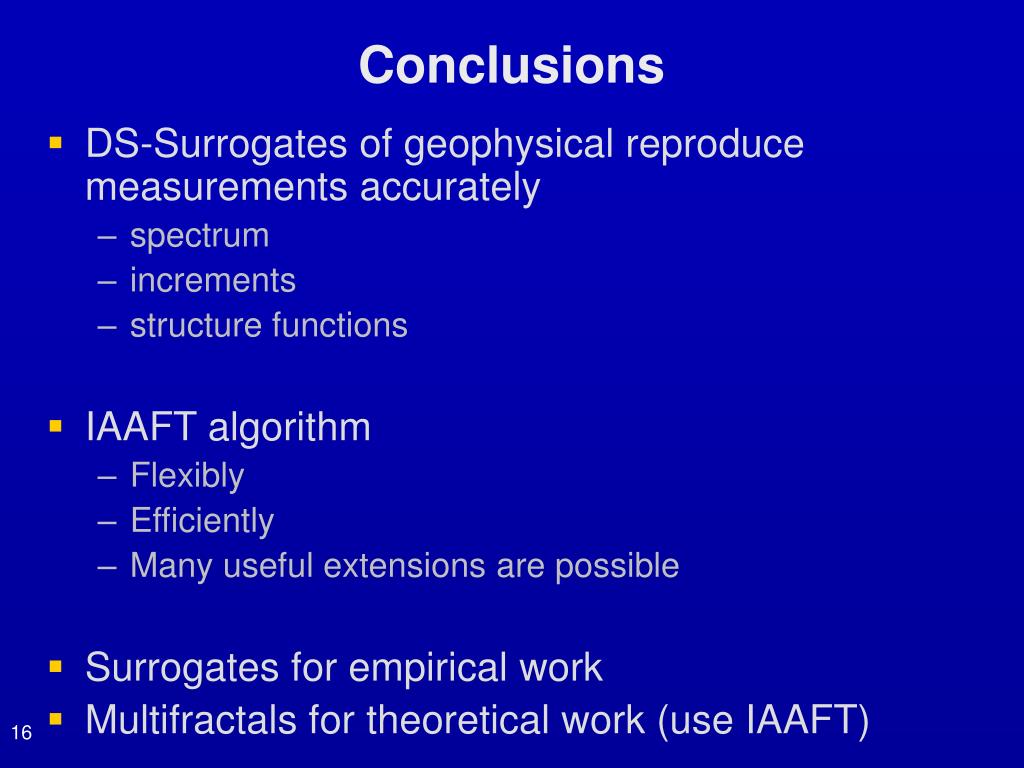 Conclusions

▪ DS-Surrogates of geophysical reproduce measurements accurately
– spectrum
– increments
– structure functions

▪ IAAFT algorithm
– Flexibly
– Efficiently
– Many useful extensions are possible

▪ Surrogates for empirical work
▪ Multifractals for theoretical work (use IAAFT)

16